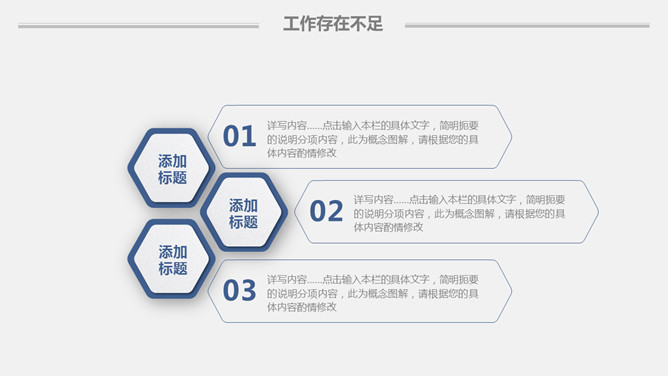 工作存在不足

添加标题

01

详写内容……点击输入本栏的具体文字，简明扼要的说明分项内容，此为概念图解，请根据您的具体内容酌情修改

添加标题

02

详写内容……点击输入本栏的具体文字，简明扼要的说明分项内容，此为概念图解，请根据您的具体内容酌情修改

添加标题

03

详写内容……点击输入本栏的具体文字，简明扼要的说明分项内容，此为概念图解，请根据您的具体内容酌情修改